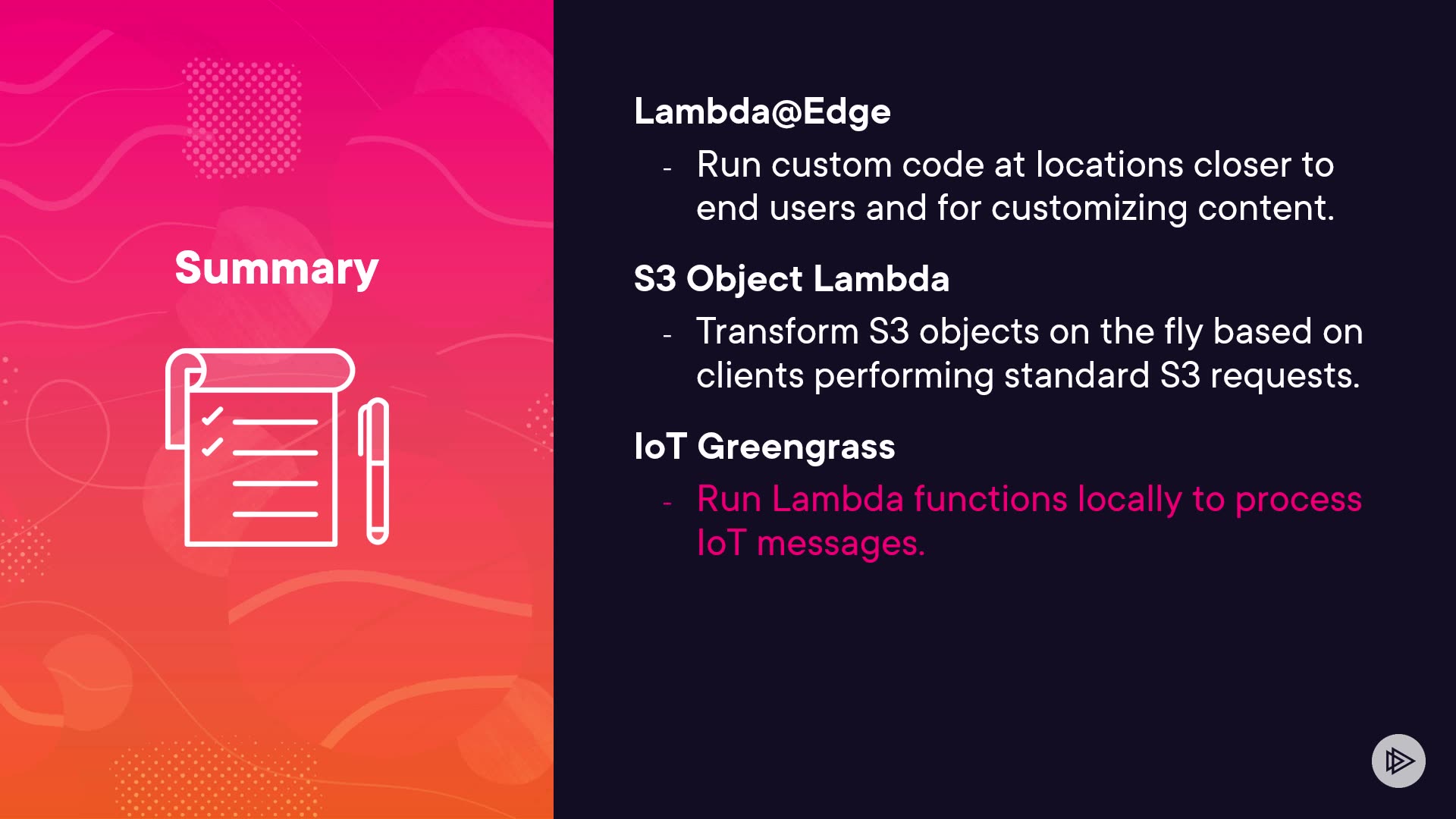 Summary

Lambda@Edge

- Run custom code at locations closer to end users and for customizing content.

S3 Object Lambda

- Transform S3 objects on the fly based on clients performing standard S3 requests.

IoT Greengrass

- Run Lambda functions locally to process IoT messages.